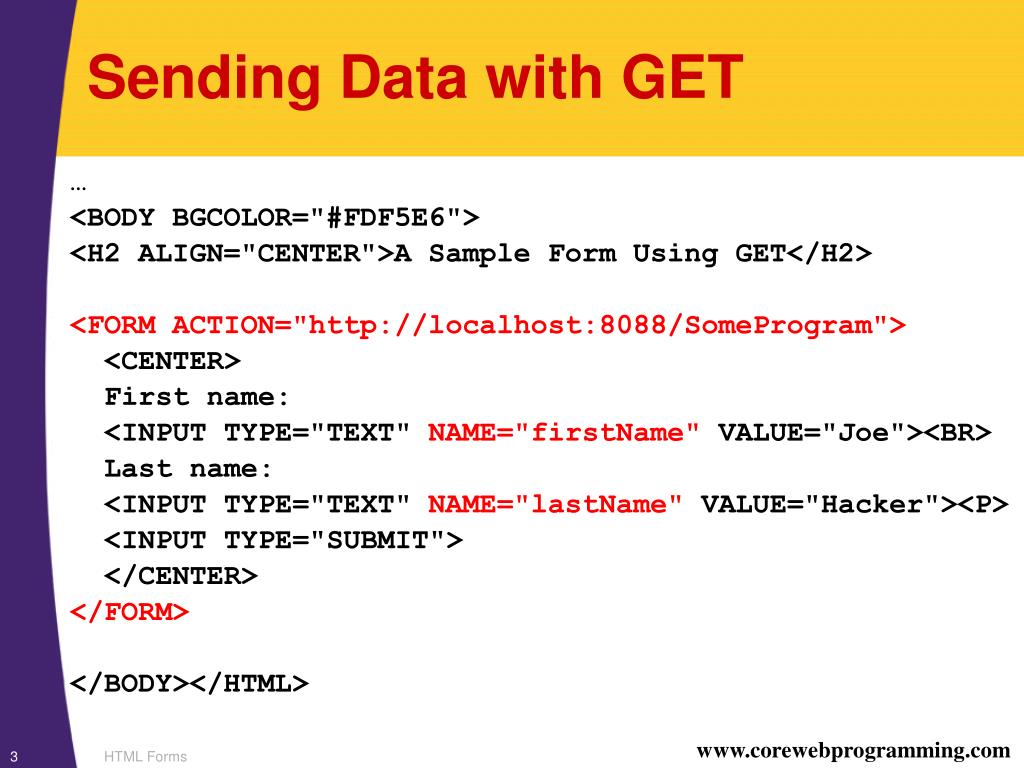 Sending Data with GET

…
<BODY BGCOLOR="#FDF5E6">
<H2 ALIGN="CENTER">A Sample Form Using GET</H2>

<FORM ACTION="http://localhost:8088/SomeProgram">
<CENTER>
First name:
<INPUT TYPE="TEXT" NAME="firstName" VALUE="Joe"><BR>
Last name:
<INPUT TYPE="TEXT" NAME="lastName" VALUE="Hacker"><P>
<INPUT TYPE="SUBMIT">
</CENTER>
</FORM>

</BODY></HTML>

3

HTML Forms

www.corewebprogramming.com